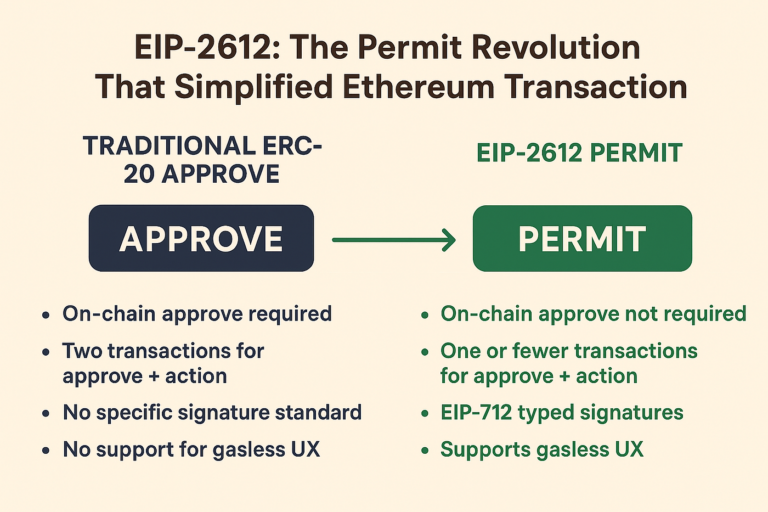 EIP-2612: The Permit Revolution That Simplified Ethereum Transaction

TRADITIONAL ERC-20 APPROVE

APPROVE

- On-chain approve required
- Two transactions for approve + action
- No specific signature standard
- No support for gasless UX

EIP-2612 PERMIT

PERMIT

- On-chain approve not required
- One or fewer transactions for approve + action
- EIP-712 typed signatures
- Supports gasless UX